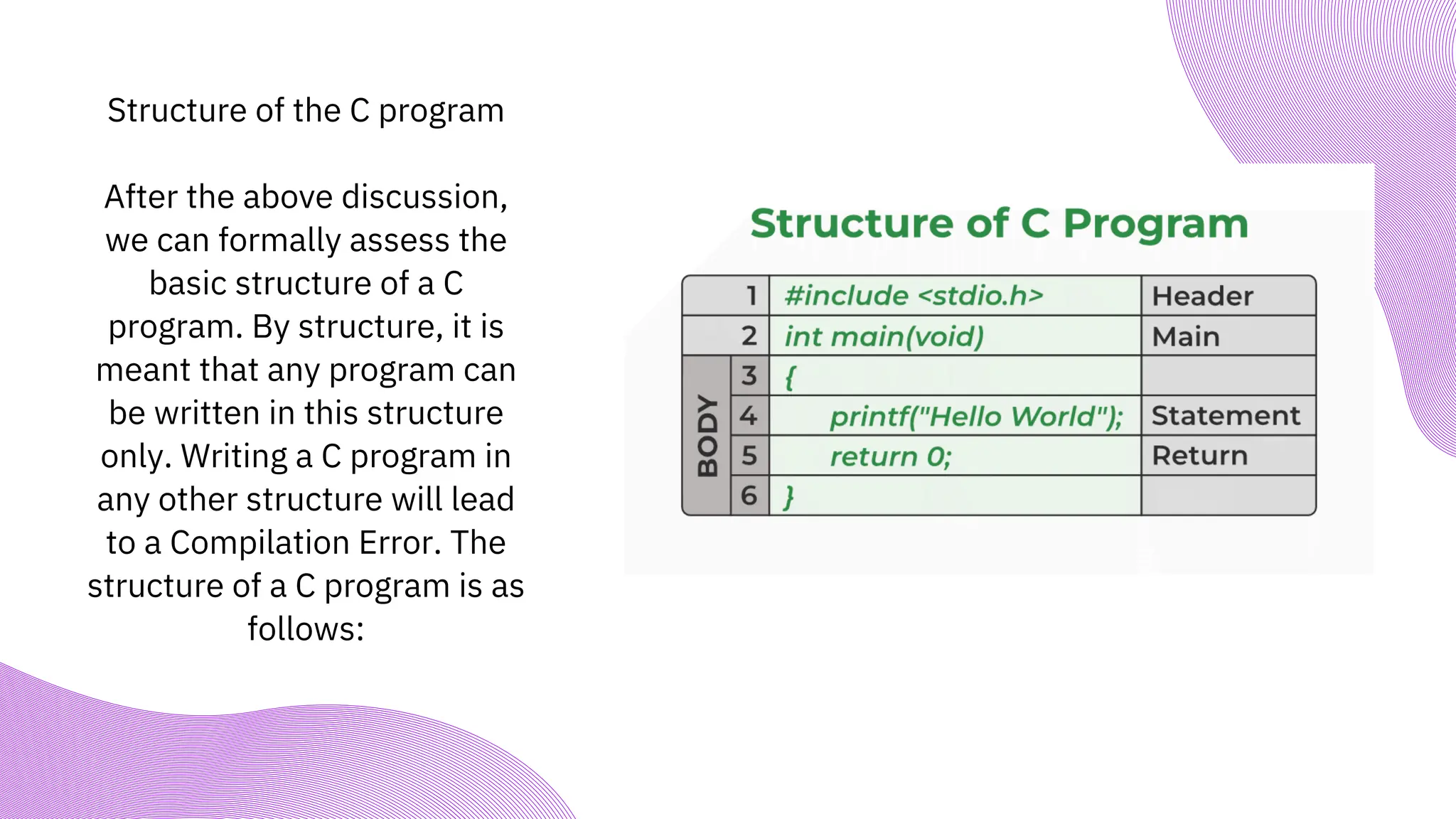 Structure of the C program

After the above discussion, we can formally assess the basic structure of a C program. By structure, it is meant that any program can be written in this structure only. Writing a C program in any other structure will lead to a Compilation Error. The structure of a C program is as follows:

Structure of C Program

| | | | |
|---|---|---|---|
| | 1 | #include <stdio.h> | Header |
| | 2 | int main(void) | Main |
| BODY | 3 | { | |
| | 4 | printf("Hello World"); | Statement |
| | 5 | return 0; | Return |
| | 6 | } | |